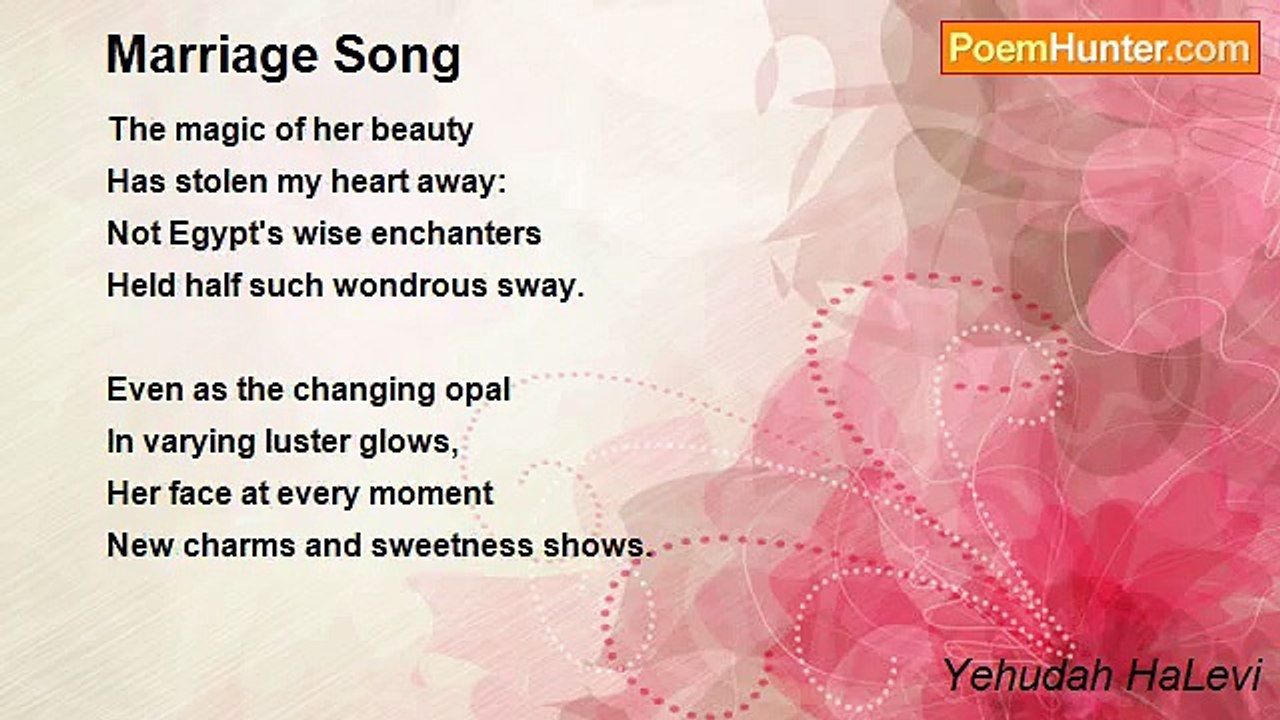 Marriage Song

PoemHunter.com

The magic of her beauty
Has stolen my heart away:
Not Egypt's wise enchanters
Held half such wondrous sway.

Even as the changing opal
In varying luster glows,
Her face at every moment
New charms and sweetness shows.

Yehudah HaLevi